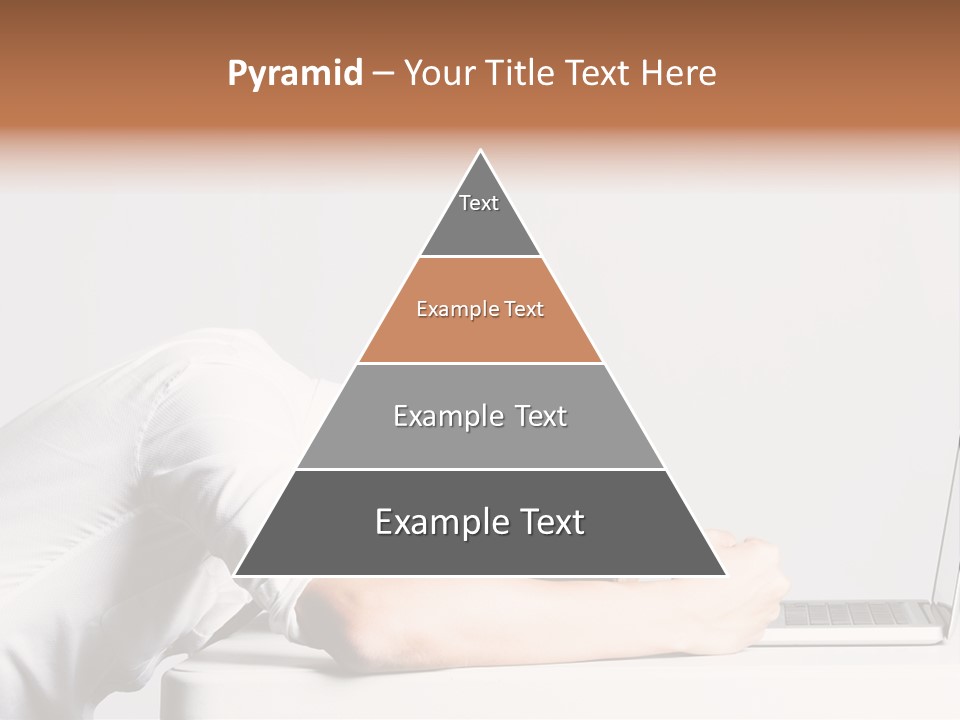 Pyramid – Your Title Text Here

Text

Example Text

Example Text

Example Text